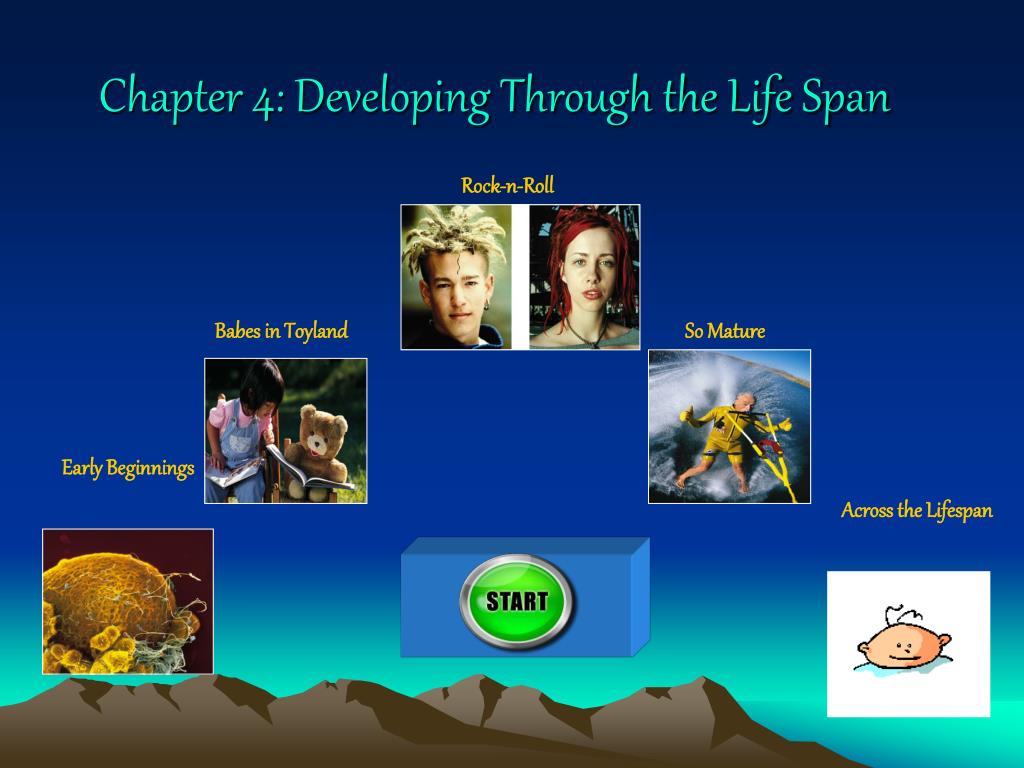 Chapter 4: Developing Through the Life Span

Rock-n-Roll

Babes in Toyland

So Mature

Early Beginnings

Across the Lifespan

START